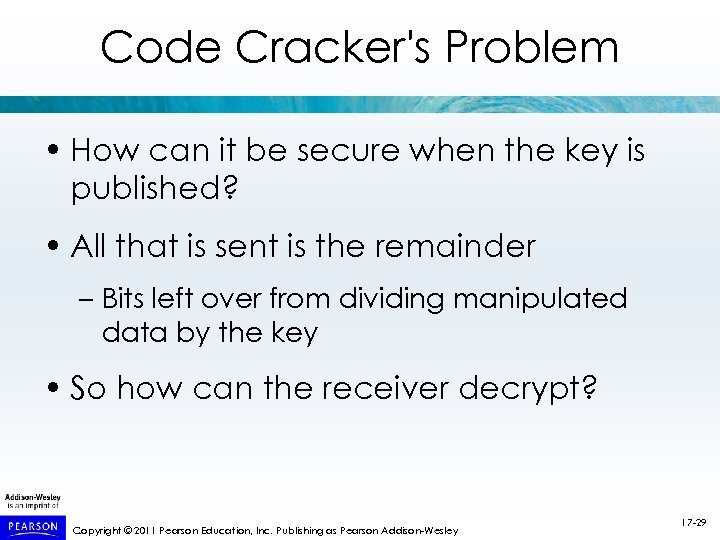 Code Cracker's Problem

• How can it be secure when the key is published?

• All that is sent is the remainder

– Bits left over from dividing manipulated data by the key

• So how can the receiver decrypt?

Addison-Wesley is an imprint of

PEARSON

Copyright © 2011 Pearson Education, Inc. Publishing as Pearson Addison-Wesley

17-29